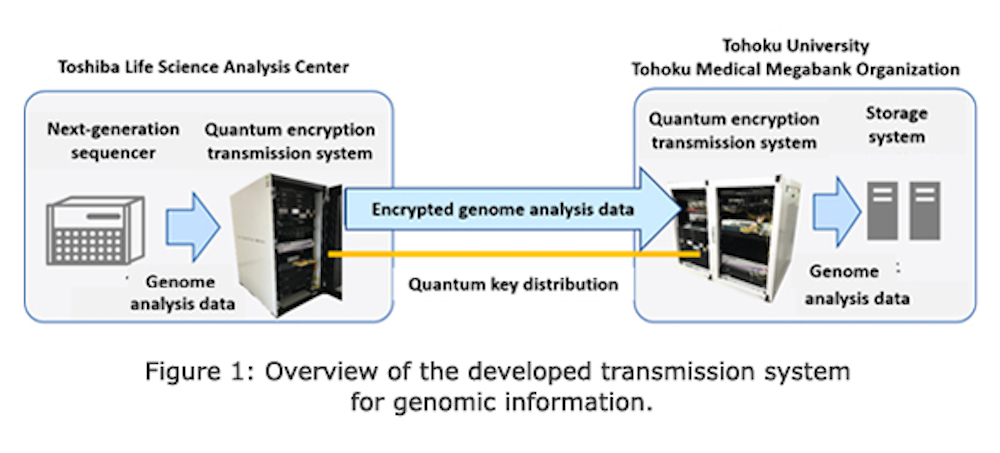 Toshiba Life Science Analysis Center

Next-generation sequencer

Quantum encryption transmission system

Genome analysis data

Encrypted genome analysis data

Quantum key distribution

Tohoku University
Tohoku Medical Megabank Organization

Quantum encryption transmission system

Storage system

Genome analysis data

Figure 1: Overview of the developed transmission system for genomic information.